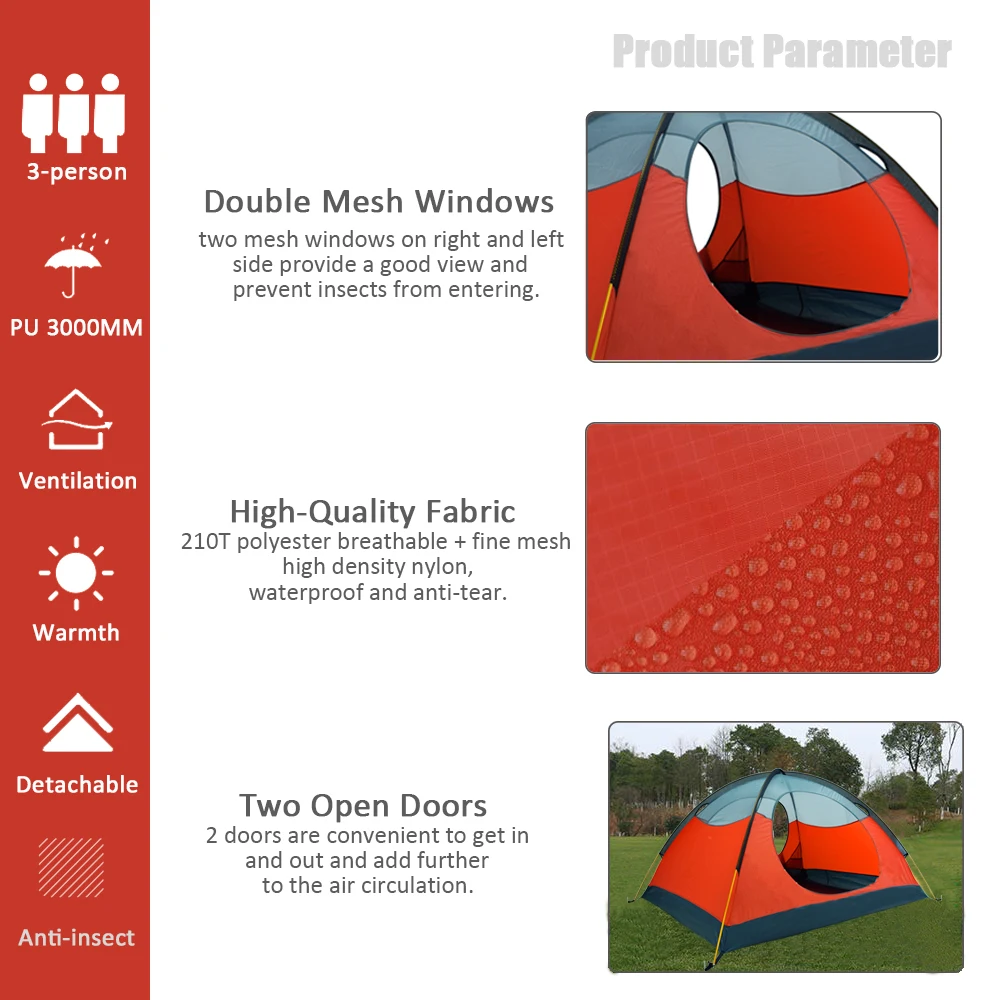 3-person

PU 3000MM

Ventilation

Warmth

Detachable

Anti-insect

Product Parameter

Double Mesh Windows
two mesh windows on right and left side provide a good view and prevent insects from entering.

High-Quality Fabric
210T polyester breathable + fine mesh high density nylon, waterproof and anti-tear.

Two Open Doors
2 doors are convenient to get in and out and add further to the air circulation.